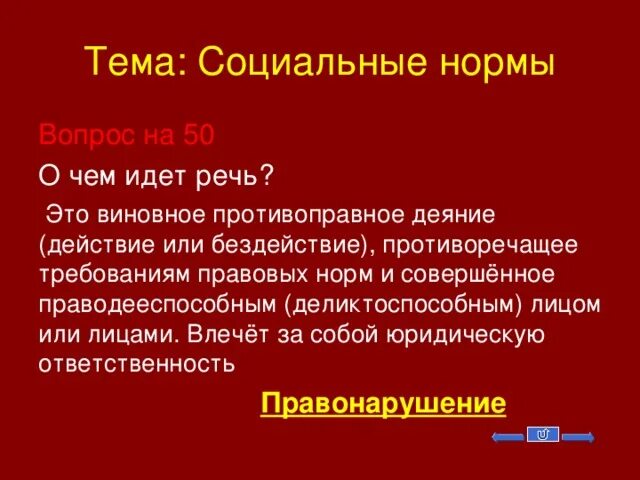 Тема: Социальные нормы

Вопрос на 50

О чем идет речь?

Это виновное противоправное деяние (действие или бездействие), противоречащее требованиям правовых норм и совершённое праводееспособным (деликтоспособным) лицом или лицами. Влечёт за собой юридическую ответственность

Правонарушение